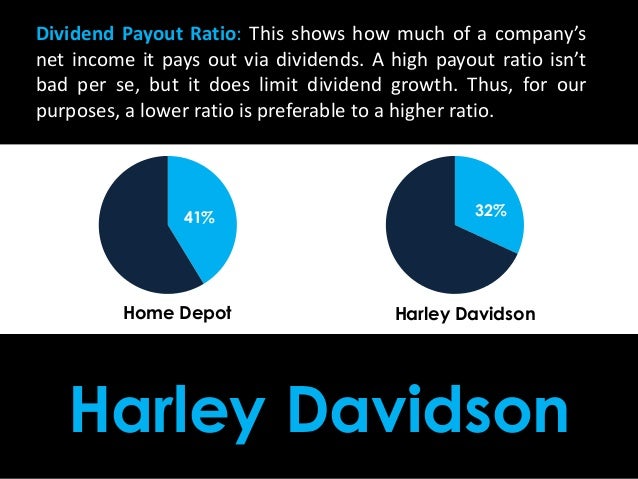 Dividend Payout Ratio: This shows how much of a company's net income it pays out via dividends. A high payout ratio isn't bad per se, but it does limit dividend growth. Thus, for our purposes, a lower ratio is preferable to a higher ratio.

41%

Home Depot

32%

Harley Davidson

Harley Davidson